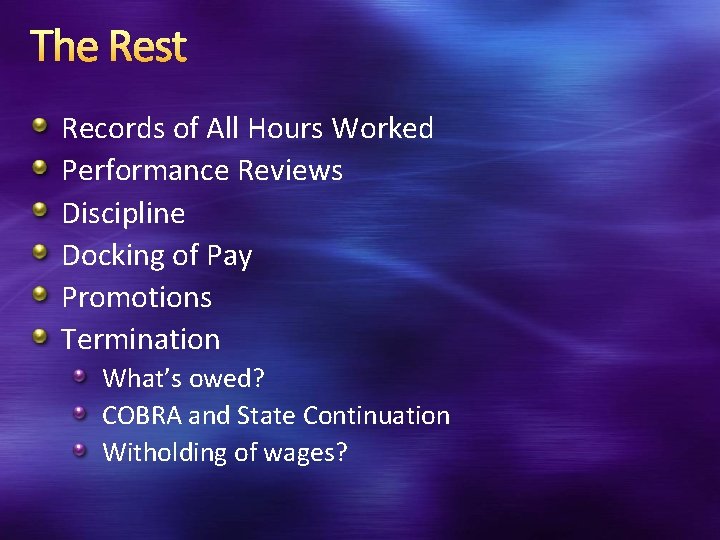 The Rest

- Records of All Hours Worked
- Performance Reviews
- Discipline
- Docking of Pay
- Promotions
- Termination
  - What's owed?
  - COBRA and State Continuation
  - Witholding of wages?